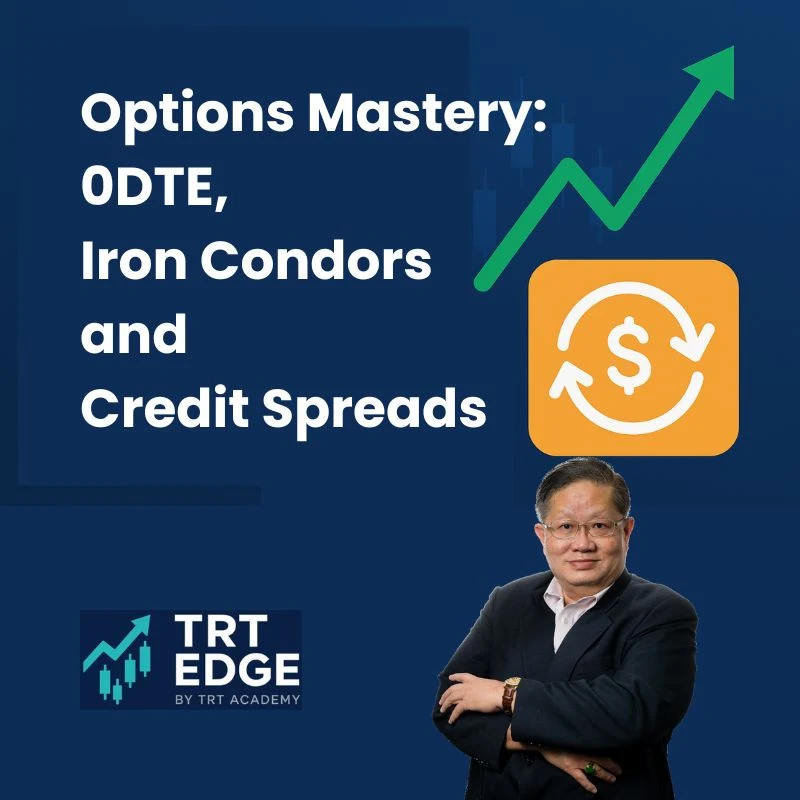 Options Mastery:
0DTE,
Iron Condors
and
Credit Spreads

$

TRT
EDGE
BY TRT ACADEMY